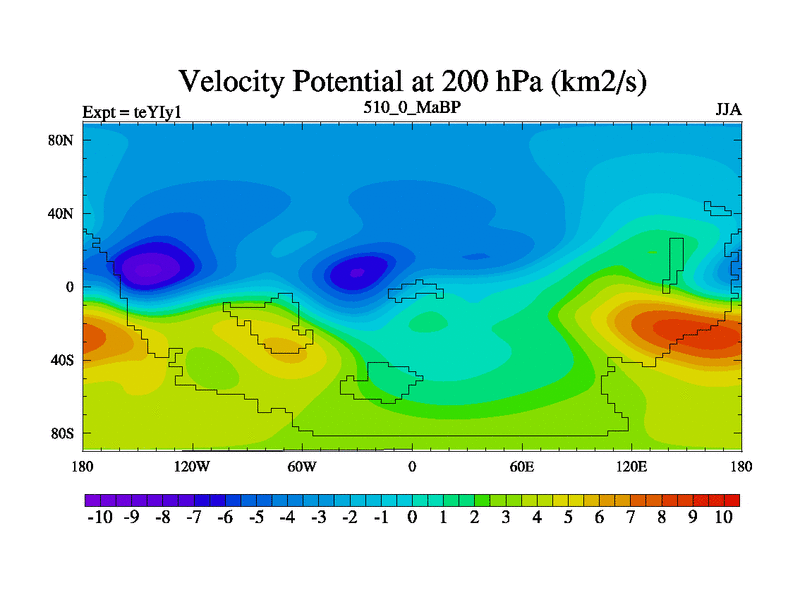 Velocity Potential at 200 hPa (km2/s)

Expt = teYIy1

510_0_MaBP

JJA

80N
40N
0
40S
80S

180 120W 60W 0 60E 120E 180

-10 -9 -8 -7 -6 -5 -4 -3 -2 -1 0 1 2 3 4 5 6 7 8 9 10